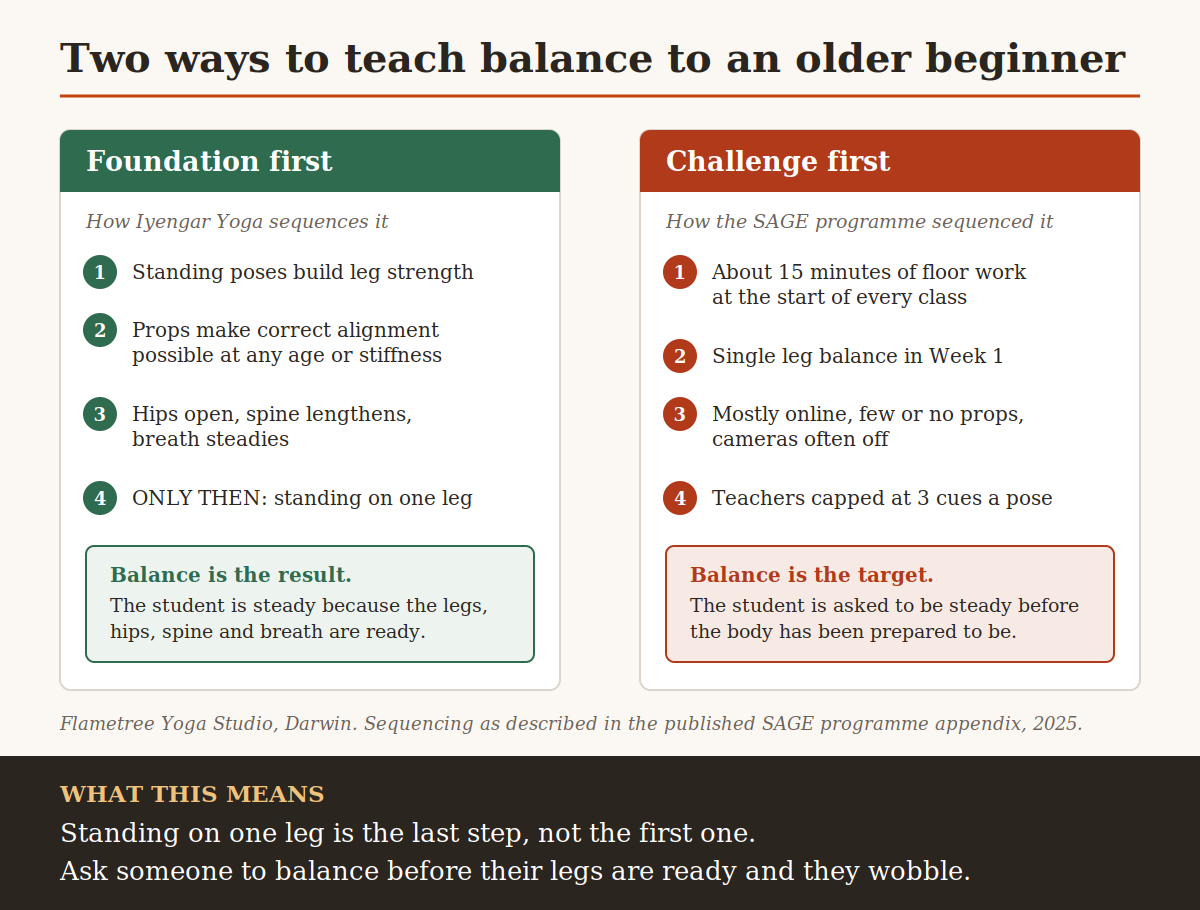 Two ways to teach balance to an older beginner

Foundation first

How Iyengar Yoga sequences it

1 Standing poses build leg strength

2 Props make correct alignment possible at any age or stiffness

3 Hips open, spine lengthens, breath steadies

4 ONLY THEN: standing on one leg

Balance is the result.
The student is steady because the legs, hips, spine and breath are ready.

Challenge first

How the SAGE programme sequenced it

1 About 15 minutes of floor work at the start of every class

2 Single leg balance in Week 1

3 Mostly online, few or no props, cameras often off

4 Teachers capped at 3 cues a pose

Balance is the target.
The student is asked to be steady before the body has been prepared to be.

Flametree Yoga Studio, Darwin. Sequencing as described in the published SAGE programme appendix, 2025.

WHAT THIS MEANS
Standing on one leg is the last step, not the first one.
Ask someone to balance before their legs are ready and they wobble.